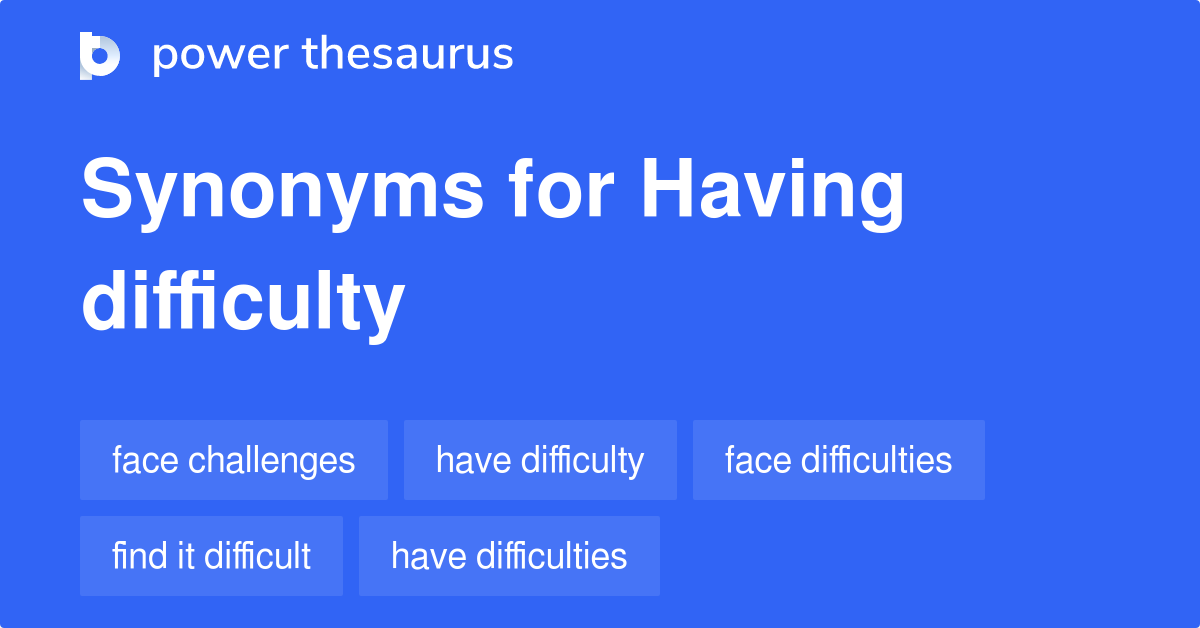 power thesaurus

Synonyms for Having difficulty

face challenges
have difficulty
face difficulties
find it difficult
have difficulties